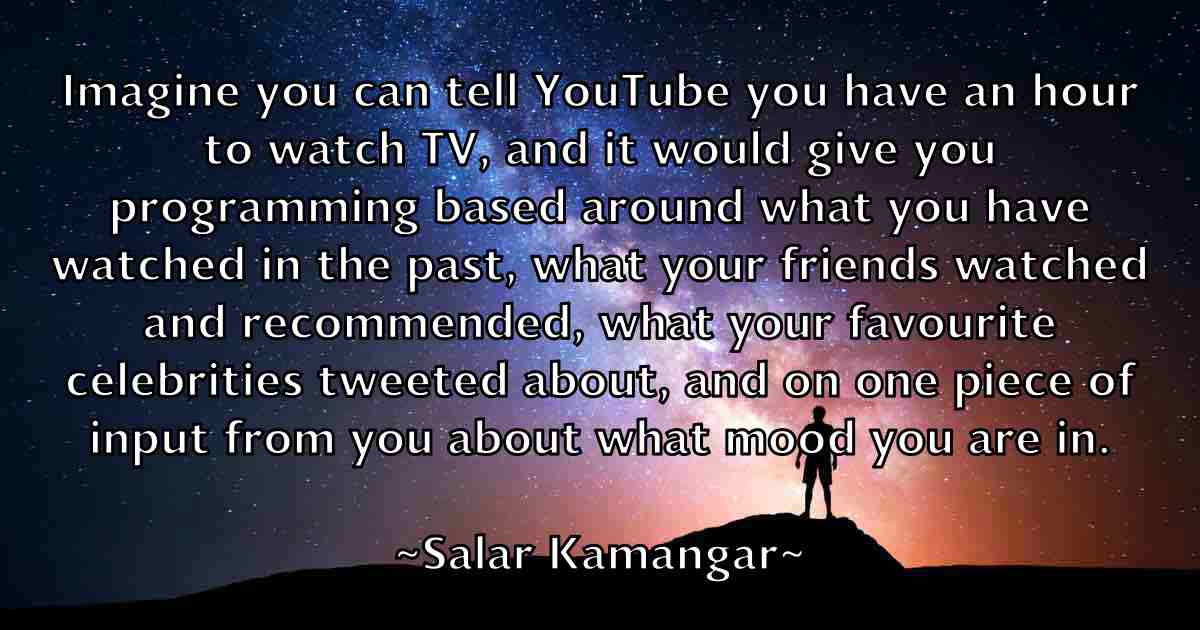 Imagine you can tell YouTube you have an hour to watch TV, and it would give you programming based around what you have watched in the past, what your friends watched and recommended, what your favourite celebrities tweeted about, and on one piece of input from you about what mood you are in.

~Salar Kamangar~